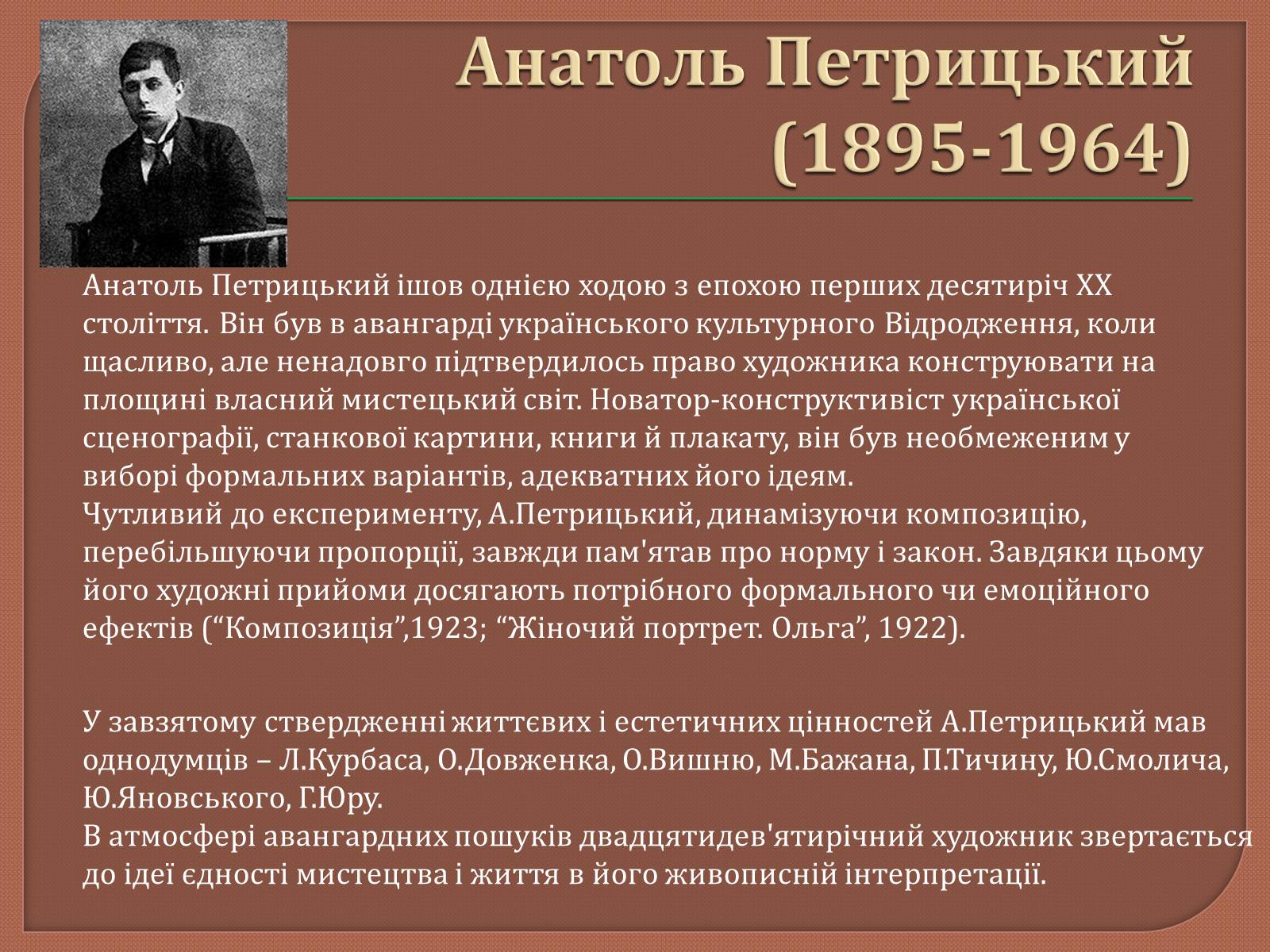 Анатоль Петрицький (1895-1964)

Анатоль Петрицький ішов однією ходою з епохою перших десятиріч XX століття. Він був в авангарді українського культурного Відродження, коли щасливо, але ненадовго підтвердилось право художника конструювати на площині власний мистецький світ. Новатор-конструктивіст української сценографії, станкової картини, книги й плакату, він був необмеженим у виборі формальних варіантів, адекватних його ідеям.
Чутливий до експерименту, А.Петрицький, динамізуючи композицію, перебільшуючи пропорції, завжди пам'ятав про норму і закон. Завдяки цьому його художні прийоми досягають потрібного формального чи емоційного ефектів (“Композиція”,1923; “Жіночий портрет. Ольга”, 1922).

У завзятому ствердженні життєвих і естетичних цінностей А.Петрицький мав однодумців – Л.Курбаса, О.Довженка, О.Вишню, М.Бажана, П.Тичину, Ю.Смолича, Ю.Яновського, Г.Юру.
В атмосфері авангардних пошуків двадцятидев'ятирічний художник звертається до ідеї єдності мистецтва і життя в його живописній інтерпретації.